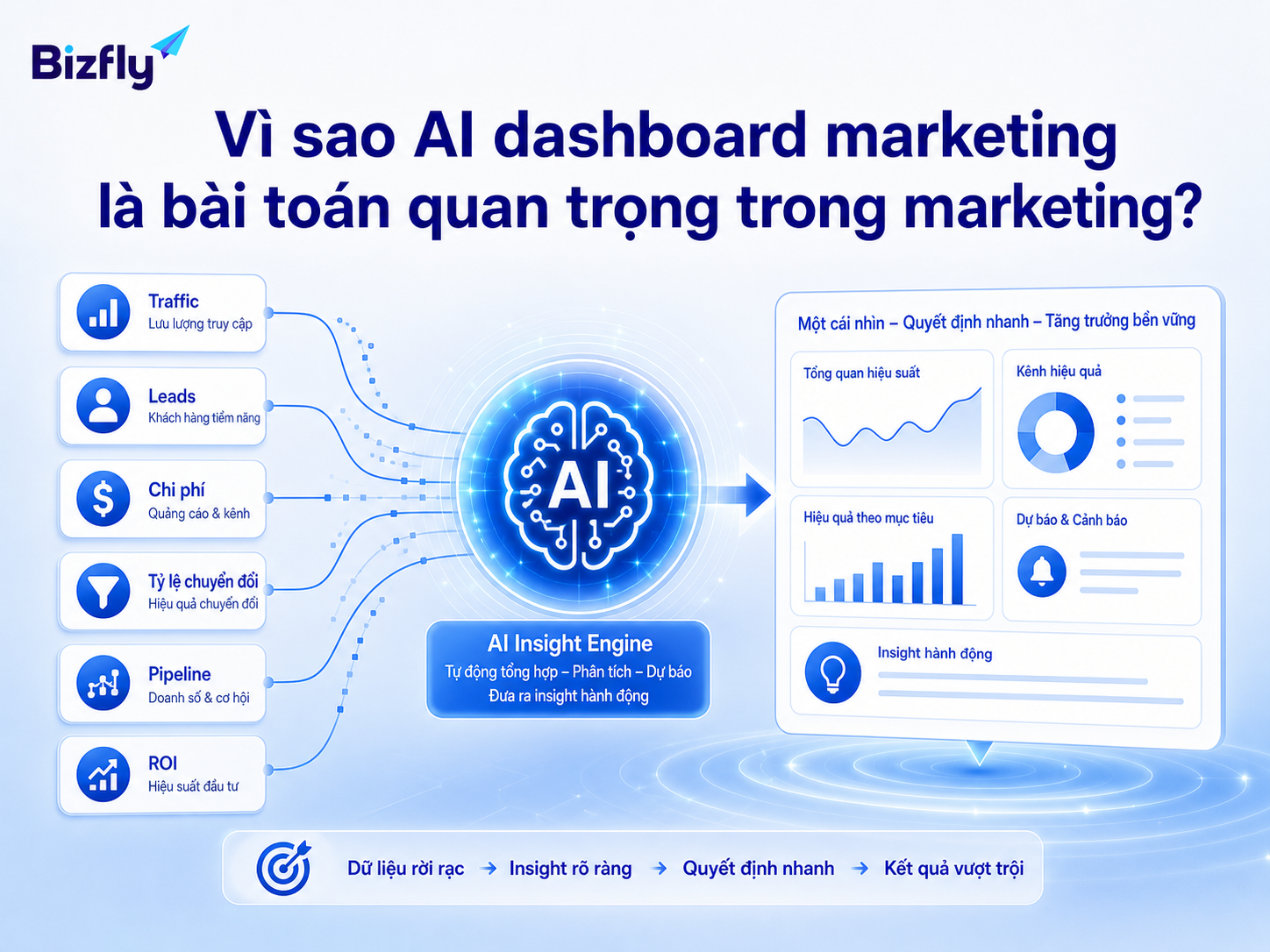 Bizfly

Vì sao AI dashboard marketing là bài toán quan trọng trong marketing?

Traffic
Lưu lượng truy cập

Leads
Khách hàng tiềm năng

Chi phí
Quảng cáo & kênh

Tỷ lệ chuyển đổi
Hiệu quả chuyển đổi

Pipeline
Doanh số & cơ hội

ROI
Hiệu suất đầu tư

AI

AI Insight Engine
Tự động tổng hợp – Phân tích – Dự báo
Đưa ra insight hành động

Một cái nhìn – Quyết định nhanh – Tăng trưởng bền vững

Tổng quan hiệu suất

Kênh hiệu quả

Hiệu quả theo mục tiêu

Dự báo & Cảnh báo

Insight hành động

Dữ liệu rời rạc → Insight rõ ràng → Quyết định nhanh → Kết quả vượt trội